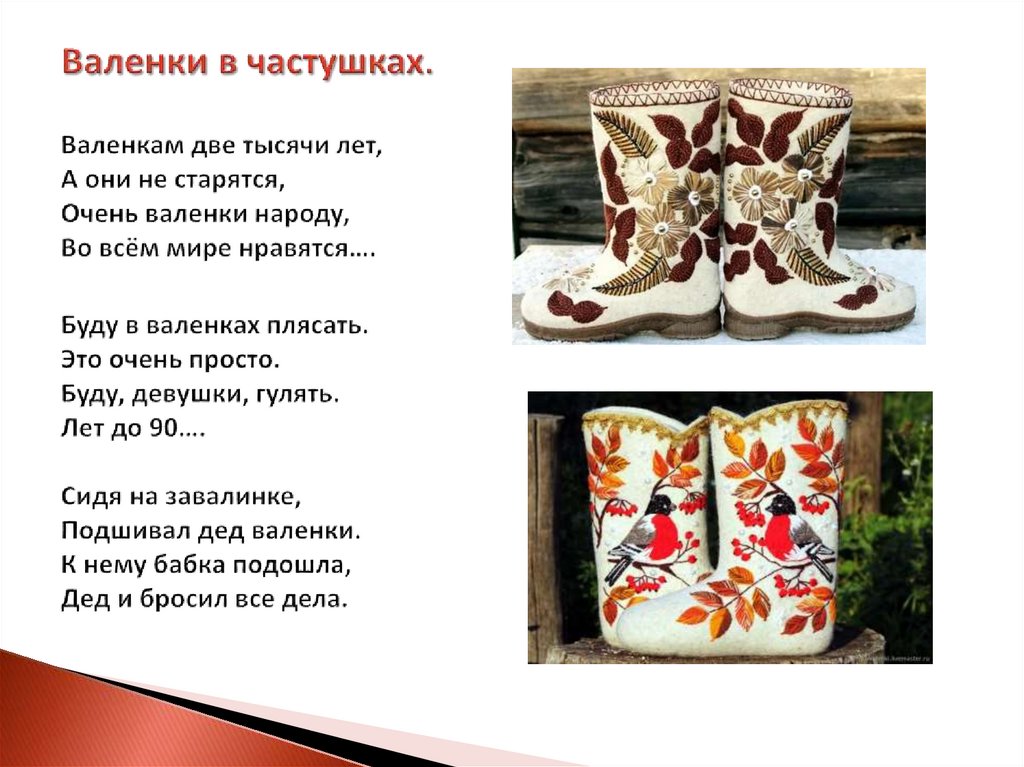 Валенки в частушках.

Валенкам две тысячи лет,
А они не старятся,
Очень валенки народу,
Во всём мире нравятся….

Буду в валенках плясать.
Это очень просто.
Буду, девушки, гулять.
Лет до 90….

Сидя на завалинке,
Подшивал дед валенки.
К нему бабка подошла,
Дед и бросил все дела.